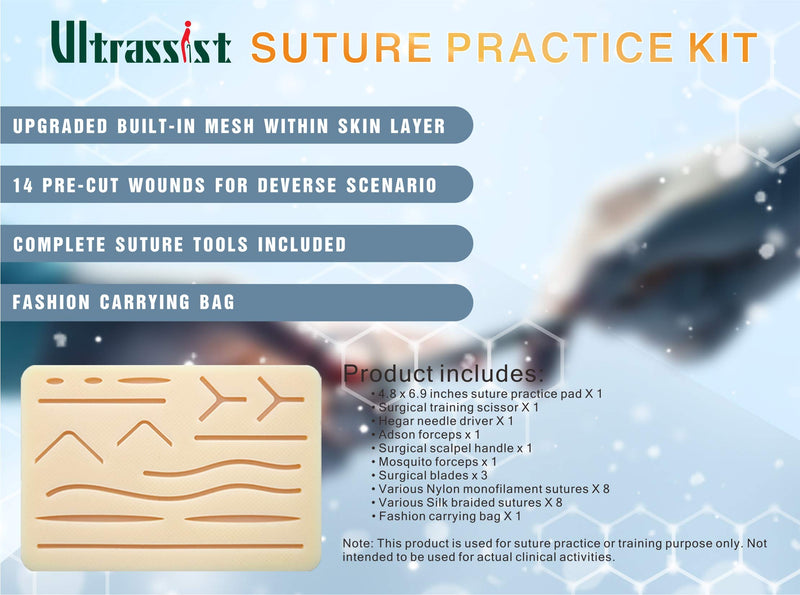 Ultrassist SUTURE PRACTICE KIT

UPGRADED BUILT-IN MESH WITHIN SKIN LAYER

14 PRE-CUT WOUNDS FOR DEVERSE SCENARIO

COMPLETE SUTURE TOOLS INCLUDED

FASHION CARRYING BAG

Product includes:
• 4.8 x 6.9 inches suture practice pad X 1
• Surgical training scissor X 1
• Hegar needle driver X 1
• Adson forceps x 1
• Surgical scalpel handle x 1
• Mosquito forceps x 1
• Surgical blades x 3
• Various Nylon monofilament sutures X 8
• Various Silk braided sutures X 8
• Fashion carrying bag X 1

Note: This product is used for suture practice or training purpose only. Not intended to be used for actual clinical activities.